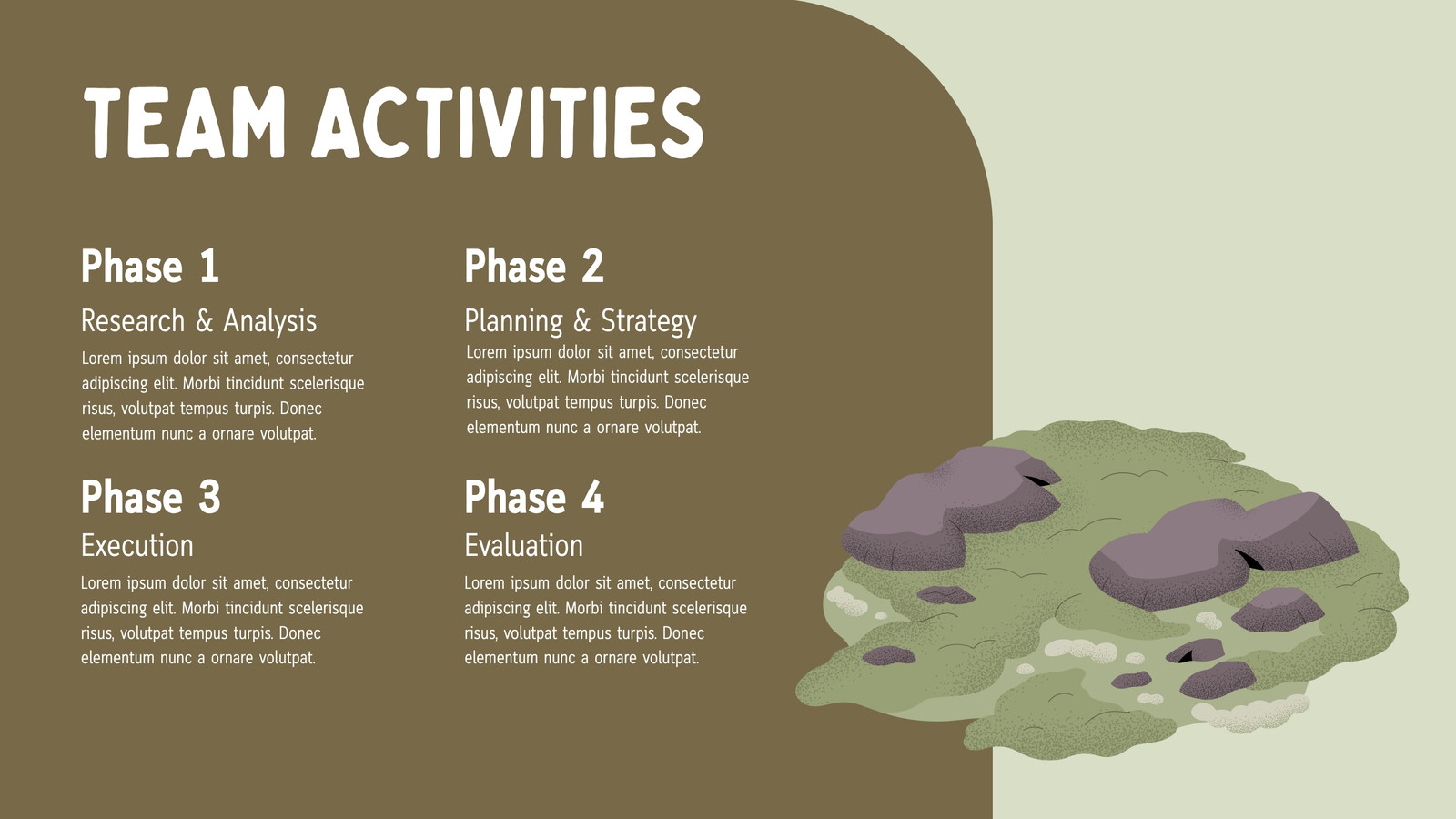 TEAM ACTIVITIES

Phase 1

Research & Analysis

Lorem ipsum dolor sit amet, consectetur adipiscing elit. Morbi tincidunt scelerisque risus, volutpat tempus turpis. Donec elementum nunc a ornare volutpat.

Phase 2

Planning & Strategy

Lorem ipsum dolor sit amet, consectetur adipiscing elit. Morbi tincidunt scelerisque risus, volutpat tempus turpis. Donec elementum nunc a ornare volutpat.

Phase 3

Execution

Lorem ipsum dolor sit amet, consectetur adipiscing elit. Morbi tincidunt scelerisque risus, volutpat tempus turpis. Donec elementum nunc a ornare volutpat.

Phase 4

Evaluation

Lorem ipsum dolor sit amet, consectetur adipiscing elit. Morbi tincidunt scelerisque risus, volutpat tempus turpis. Donec elementum nunc a ornare volutpat.